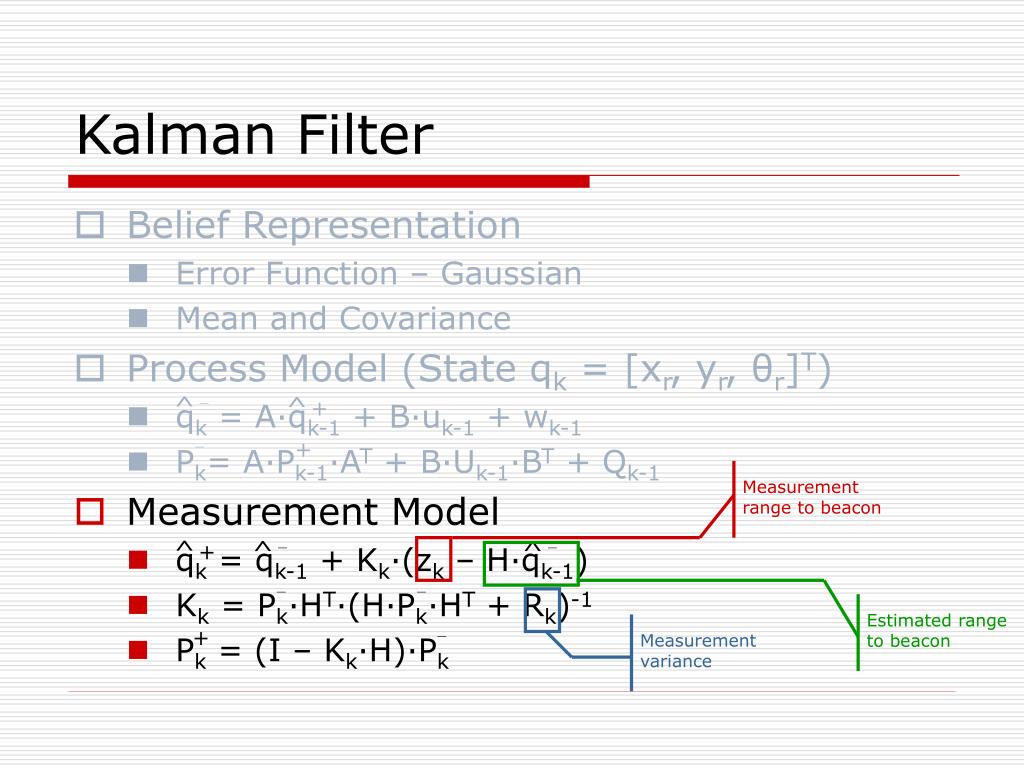 Kalman Filter

Belief Representation

Error Function – Gaussian

Mean and Covariance

Process Model (State $q_k = [x_r, y_r, \theta_r]^T$)

$\hat{q}_k^- = A \cdot \hat{q}_{k-1}^+ + B \cdot u_{k-1} + w_{k-1}$

$P_k^- = A \cdot P_{k-1}^+ \cdot A^T + B \cdot U_{k-1} \cdot B^T + Q_{k-1}$

Measurement Model

$\hat{q}_k^+ = \hat{q}_{k-1}^- + K_k \cdot (z_k - H \cdot \hat{q}_{k-1}^-)$

$K_k = P_k^- \cdot H^T \cdot (H \cdot P_k^- \cdot H^T + R_k)^{-1}$

$P_k^+ = (I - K_k \cdot H) \cdot P_k^-$

Measurement range to beacon

Estimated range to beacon

Measurement variance